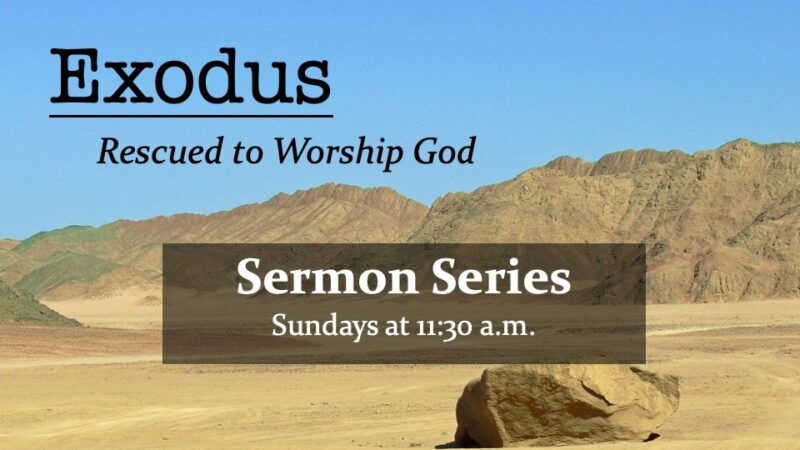 Exodus

Rescued to Worship God

Sermon Series

Sundays at 11:30 a.m.